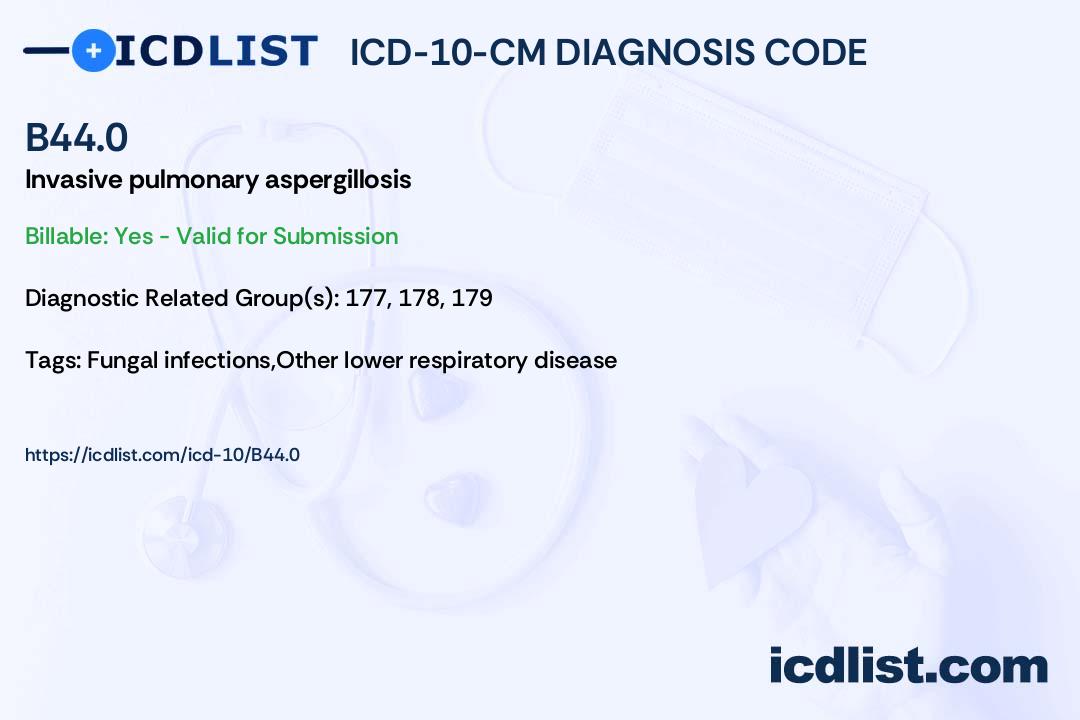 ICDLIST ICD-10-CM DIAGNOSIS CODE

B44.0
Invasive pulmonary aspergillosis

Billable: Yes - Valid for Submission

Diagnostic Related Group(s): 177, 178, 179

Tags: Fungal infections,Other lower respiratory disease

https://icdlist.com/icd-10/B44.0

icdlist.com